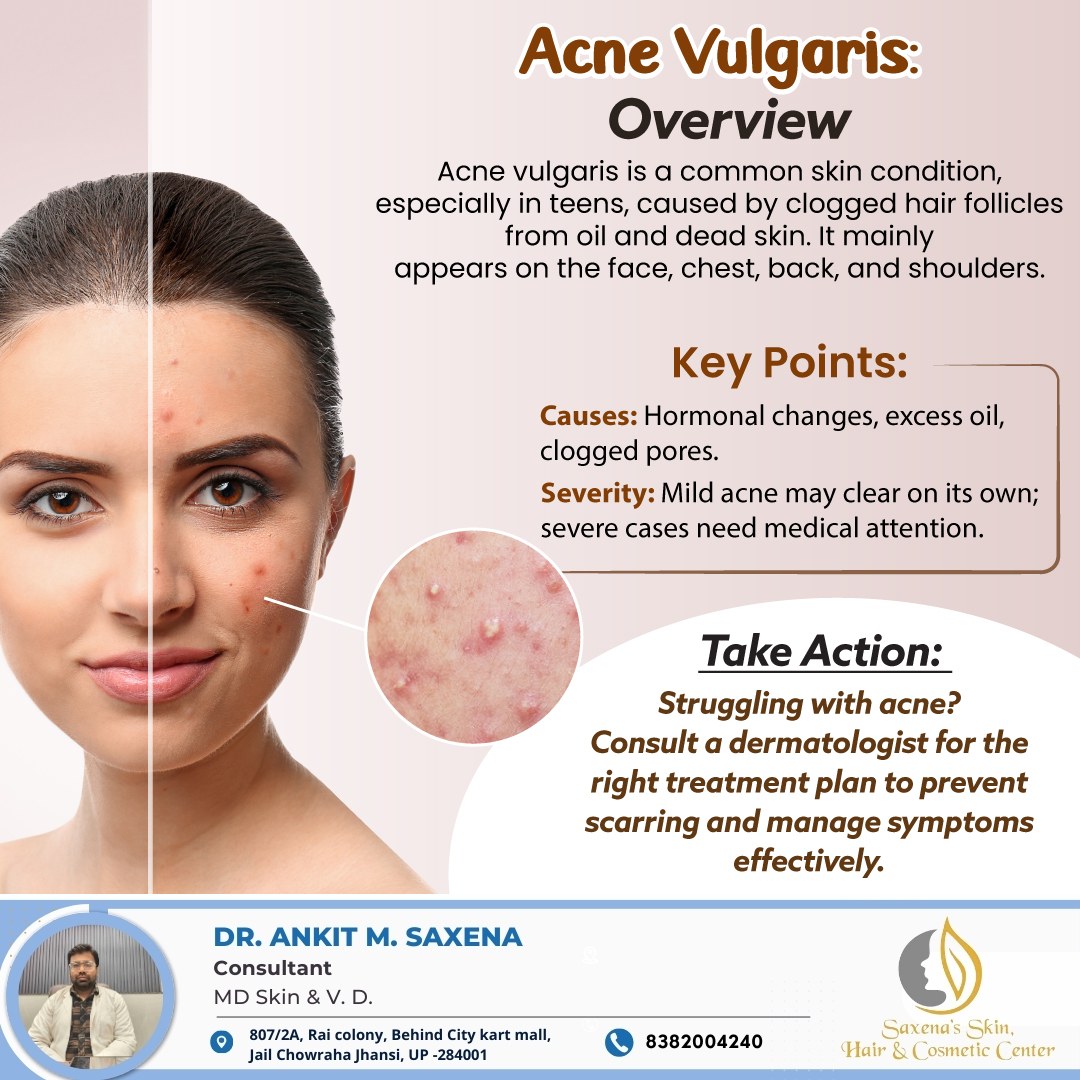 Acne Vulgaris:
Overview

Acne vulgaris is a common skin condition, especially in teens, caused by clogged hair follicles from oil and dead skin. It mainly appears on the face, chest, back, and shoulders.

Key Points:

Causes: Hormonal changes, excess oil, clogged pores.

Severity: Mild acne may clear on its own; severe cases need medical attention.

Take Action:

Struggling with acne? Consult a dermatologist for the right treatment plan to prevent scarring and manage symptoms effectively.

DR. ANKIT M. SAXENA
Consultant
MD Skin & V. D.

807/2A, Rai colony, Behind City kart mall, Jail Chowraha Jhansi, UP -284001

8382004240

Saxena's Skin, Hair & Cosmetic Center